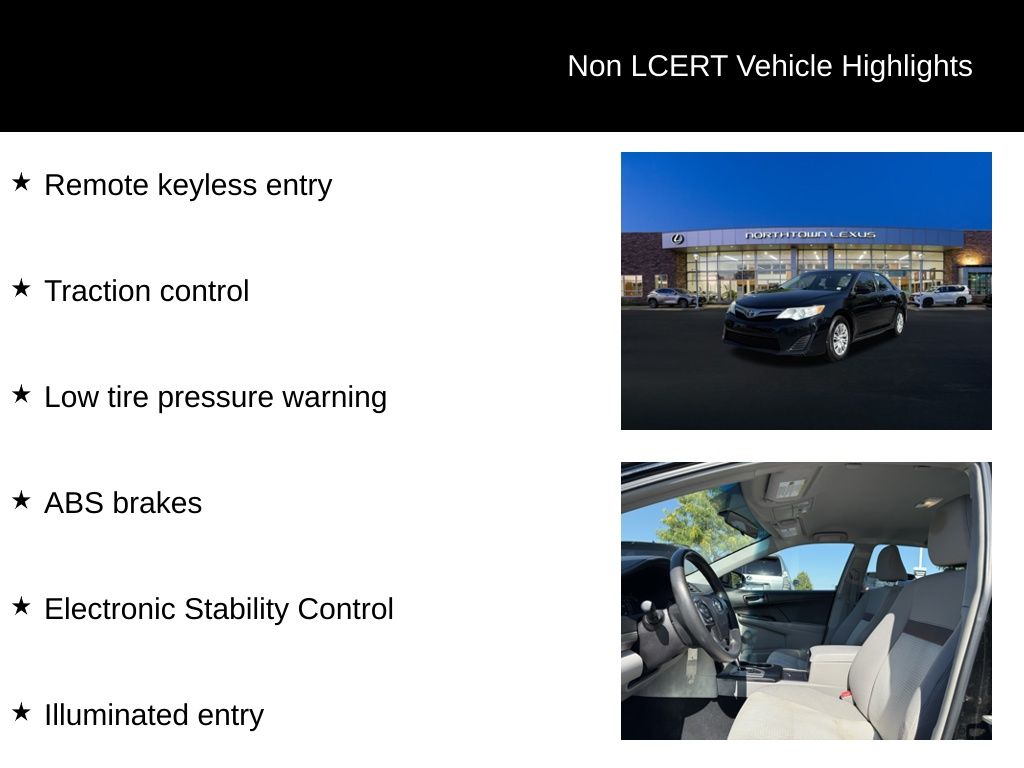 Non LCERT Vehicle Highlights

★ Remote keyless entry

★ Traction control

★ Low tire pressure warning

★ ABS brakes

★ Electronic Stability Control

★ Illuminated entry

NORTHTOWN LEXUS